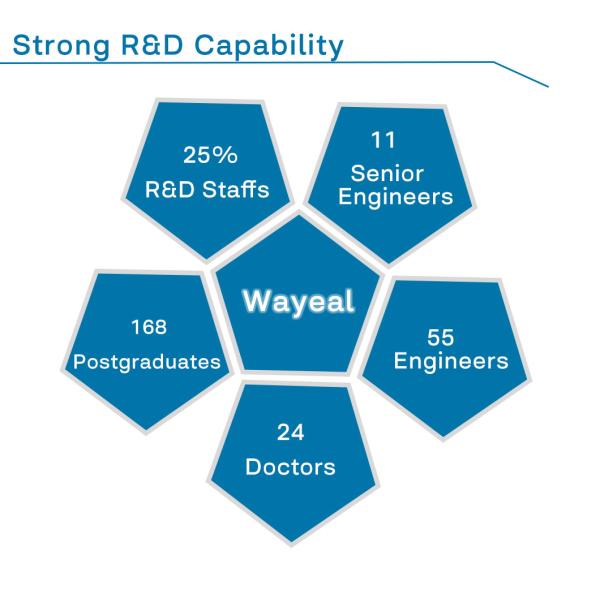 Strong R&D Capability

25%
R&D Staffs

11
Senior
Engineers

Wayeal

168
Postgraduates

55
Engineers

24
Doctors